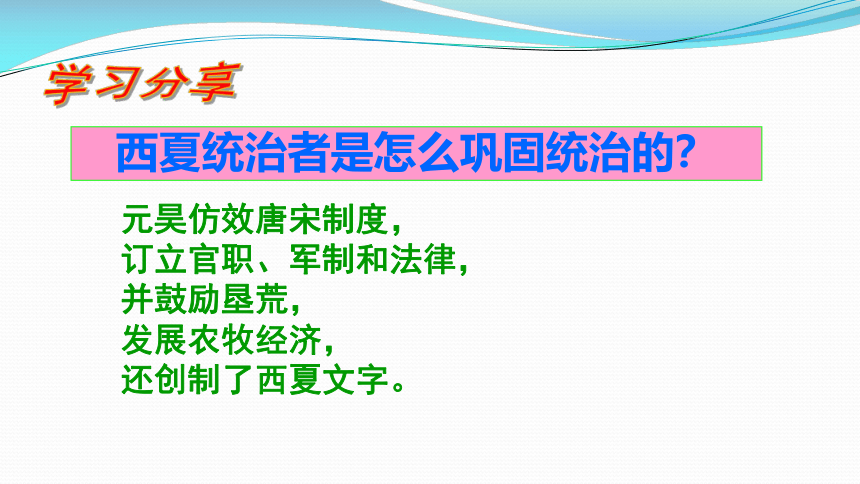 学习分享

西夏统治者是怎么巩固统治的?

元昊仿效唐宋制度,
订立官职、军制和法律,
并鼓励垦荒,
发展农牧经济,
还创制了西夏文字。